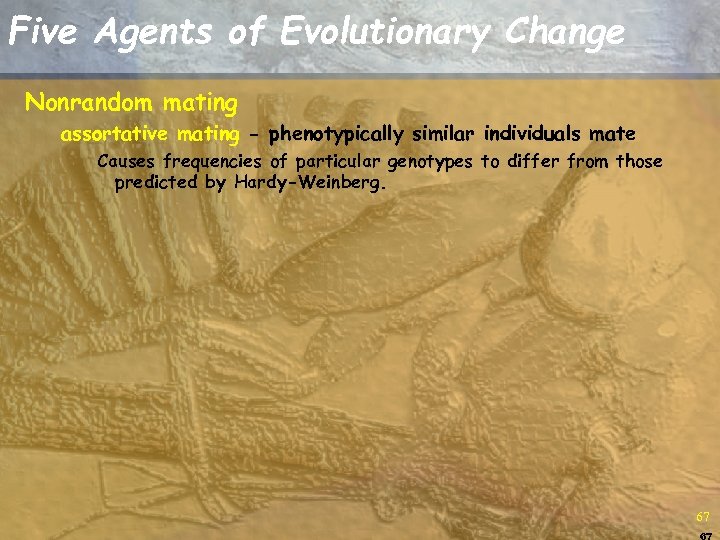 Five Agents of Evolutionary Change

Nonrandom mating

assortative mating - phenotypically similar individuals mate

Causes frequencies of particular genotypes to differ from those predicted by Hardy-Weinberg.

67

67